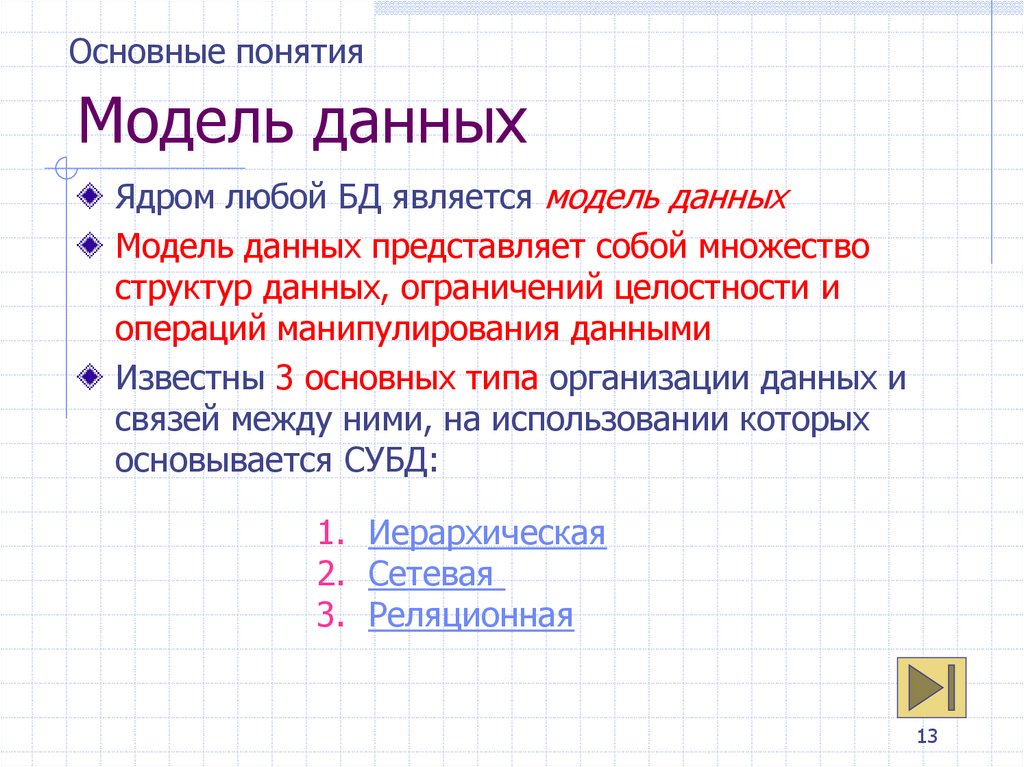 Основные понятия

Модель данных

Ядром любой БД является модель данных

Модель данных представляет собой множество структур данных, ограничений целостности и операций манипулирования данными

Известны 3 основных типа организации данных и связей между ними, на использовании которых основывается СУБД:

1. Иерархическая
2. Сетевая
3. Реляционная

13